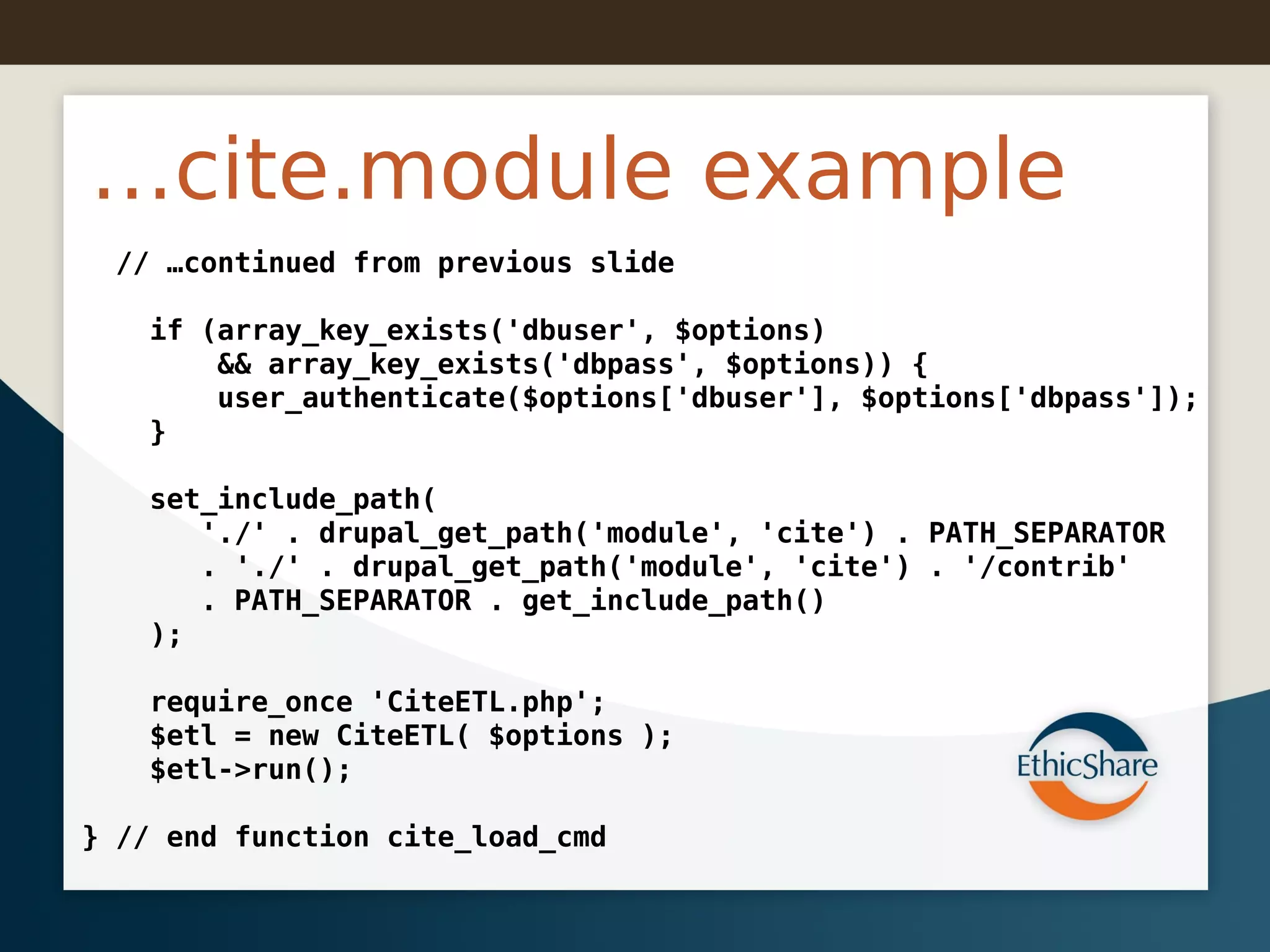 ...cite.module example

// …continued from previous slide

if (array_key_exists('dbuser', $options)
&& array_key_exists('dbpass', $options)) {
user_authenticate($options['dbuser'], $options['dbpass']);
}

set_include_path(
'./' . drupal_get_path('module', 'cite') . PATH_SEPARATOR
. './' . drupal_get_path('module', 'cite') . '/contrib'
. PATH_SEPARATOR . get_include_path()
);

require_once 'CiteETL.php';
$etl = new CiteETL( $options );
$etl->run();

} // end function cite_load_cmd

EthicShare